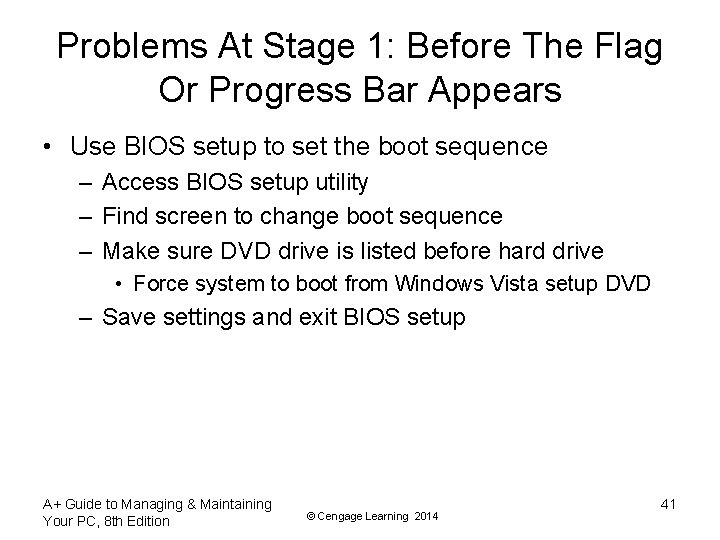 Problems At Stage 1: Before The Flag Or Progress Bar Appears

• Use BIOS setup to set the boot sequence
– Access BIOS setup utility
– Find screen to change boot sequence
– Make sure DVD drive is listed before hard drive
• Force system to boot from Windows Vista setup DVD
– Save settings and exit BIOS setup

A+ Guide to Managing & Maintaining Your PC, 8th Edition

© Cengage Learning 2014

41